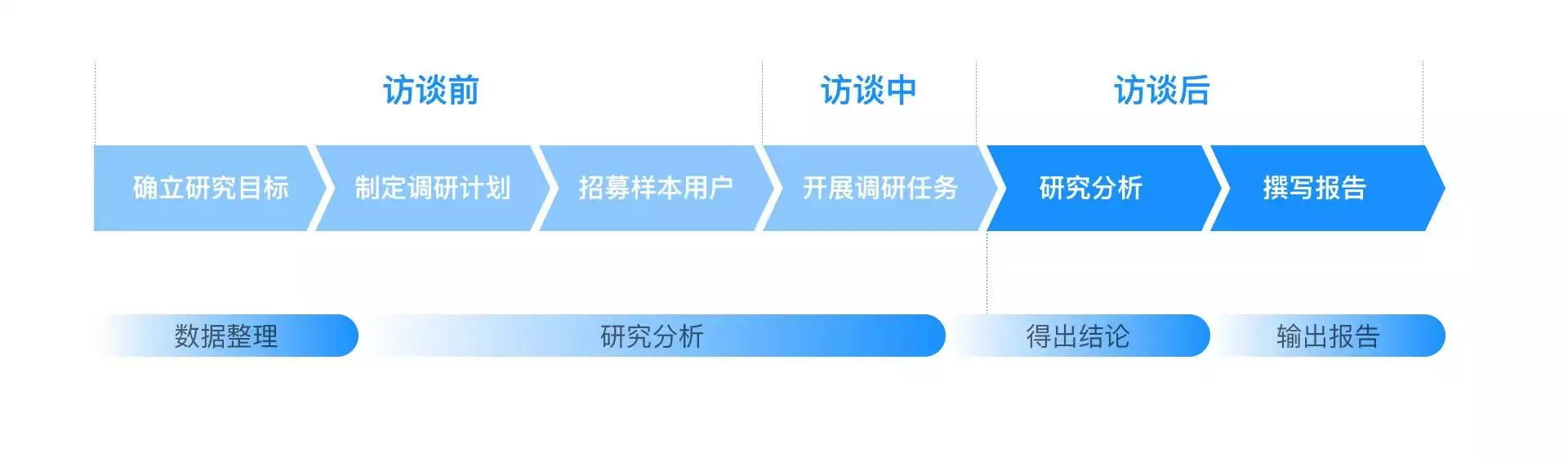 访谈前

访谈中

访谈后

确立研究目标

制定调研计划

招募样本用户

开展调研任务

研究分析

撰写报告

数据整理

研究分析

得出结论

输出报告